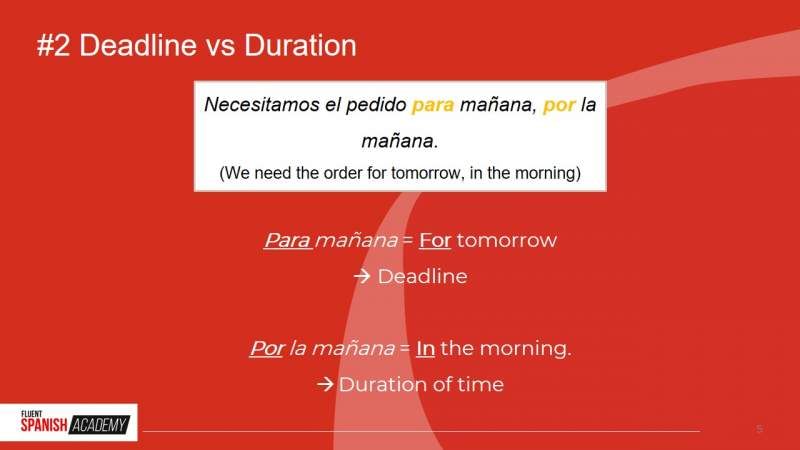 #2 Deadline vs Duration

Necesitamos el pedido para mañana, por la mañana.

(We need the order for tomorrow, in the morning)

Para mañana = For tomorrow

→ Deadline

Por la mañana = In the morning.

→ Duration of time

FLUENT SPANISH ACADEMY

5